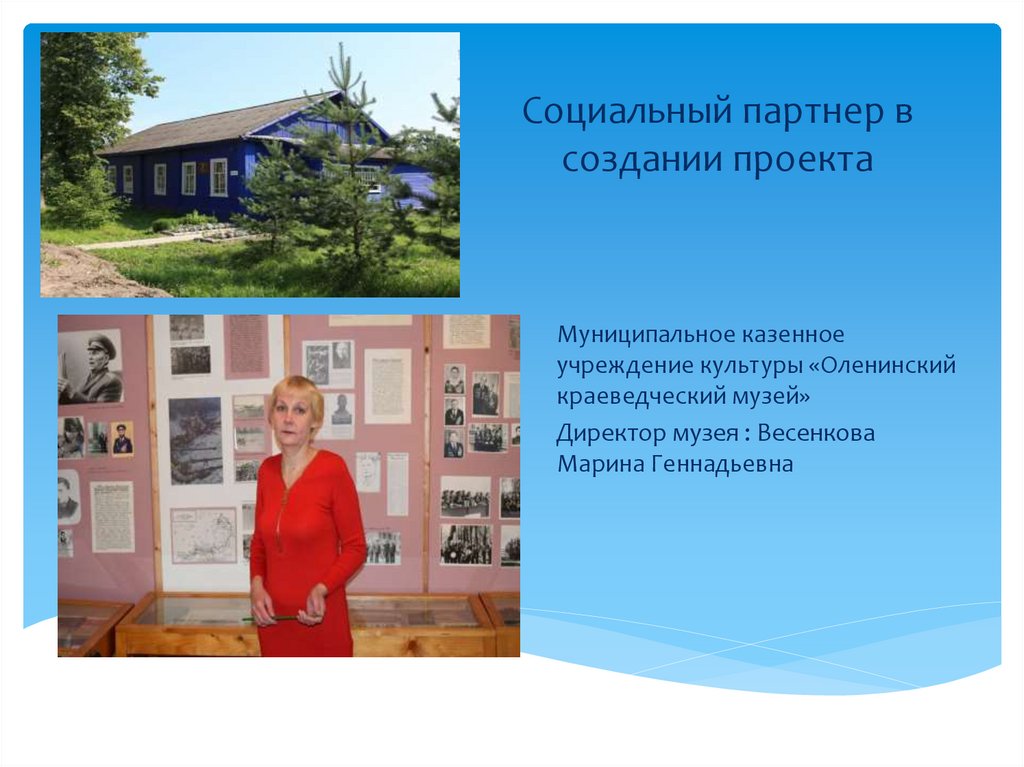 Социальный партнер в создании проекта

Муниципальное казенное учреждение культуры «Оленинский краеведческий музей»

Директор музея : Весенкова Марина Геннадьевна